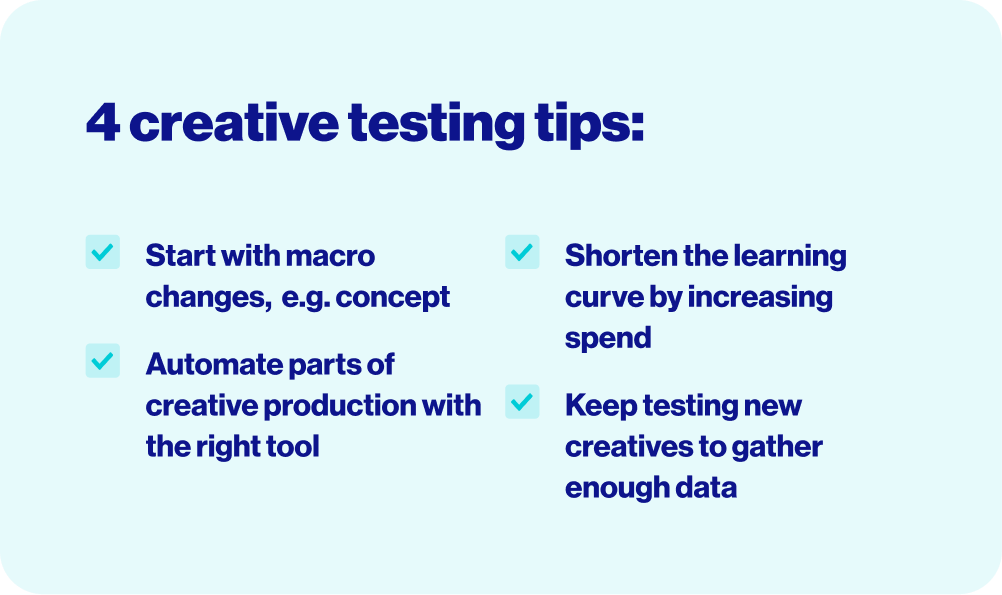 4 creative testing tips:

Start with macro changes,  e.g. concept

Automate parts of creative production with the right tool

Shorten the learning curve by increasing spend

Keep testing new creatives to gather enough data